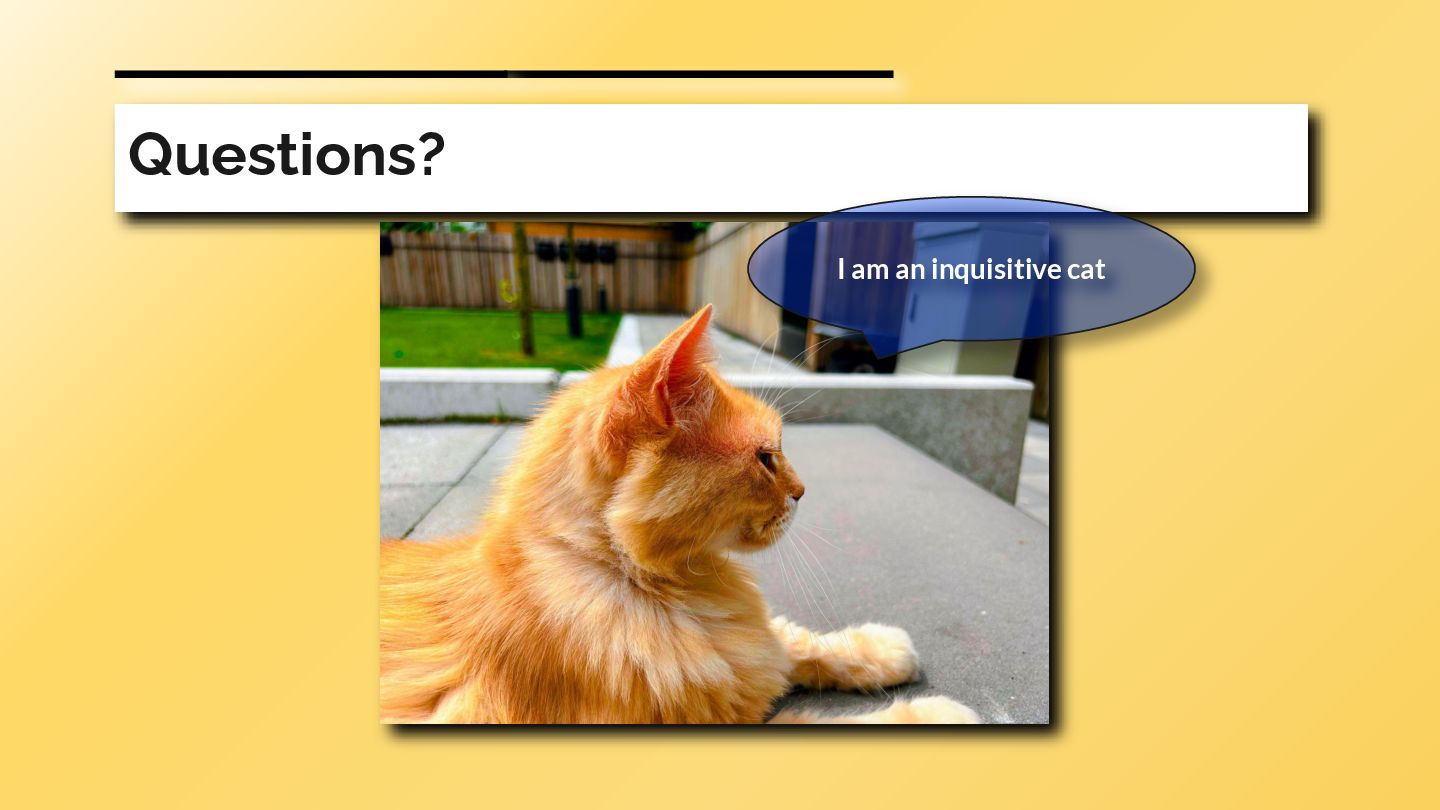 Questions?

I am an inquisitive cat